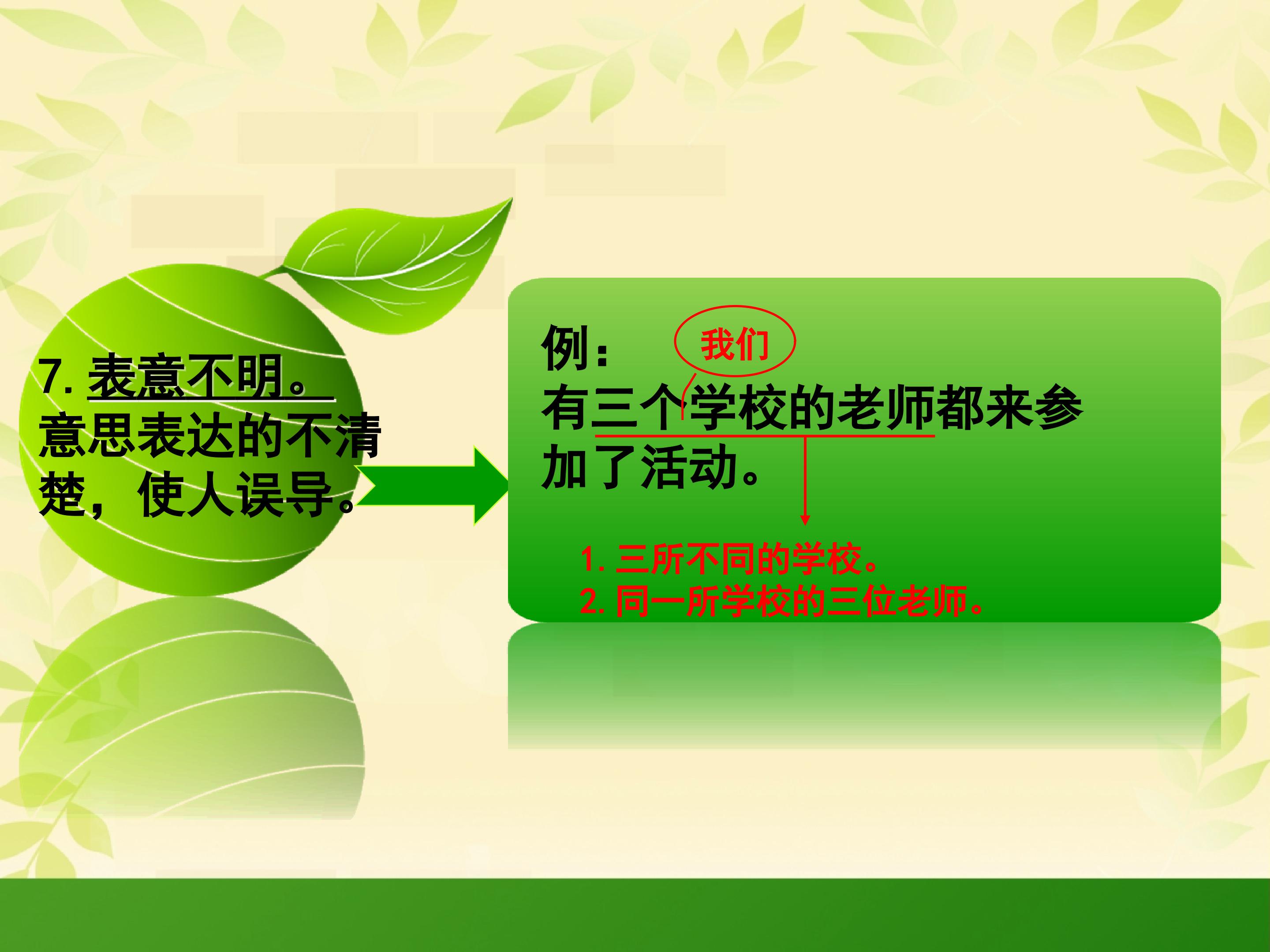 7. 表意不明。
意思表达的不清楚，使人误导。

例：
我们
有三个学校的老师都来参加了活动。

1. 三所不同的学校。
2. 同一所学校的三位老师。